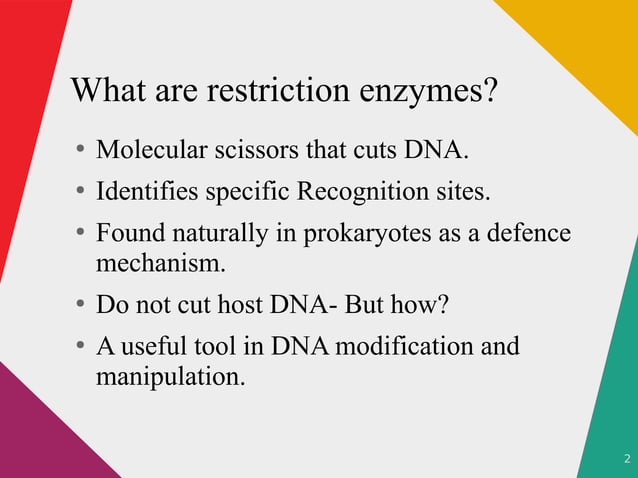 What are restriction enzymes?

• Molecular scissors that cuts DNA.
• Identifies specific Recognition sites.
• Found naturally in prokaryotes as a defence mechanism.
• Do not cut host DNA- But how?
• A useful tool in DNA modification and manipulation.

2